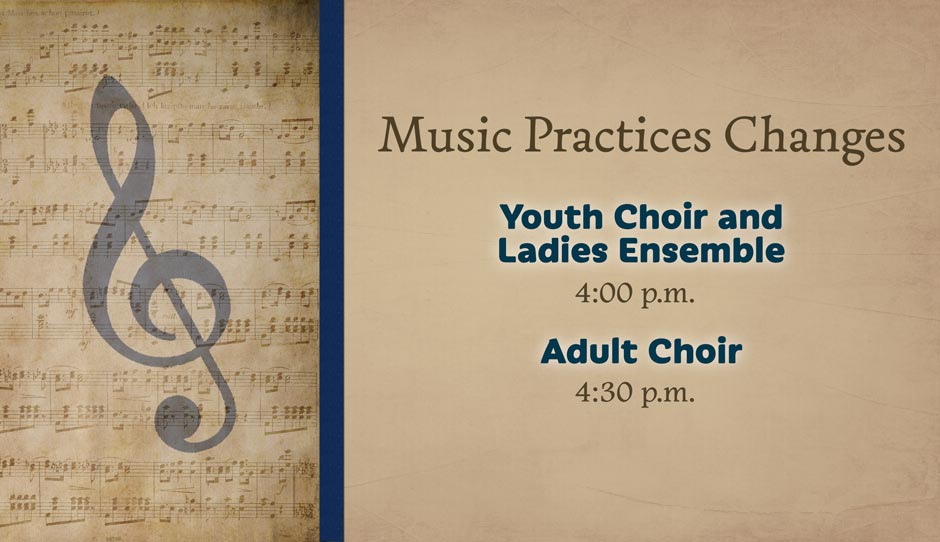 Music Practices Changes

Youth Choir and Ladies Ensemble

4:00 p.m.

Adult Choir

4:30 p.m.